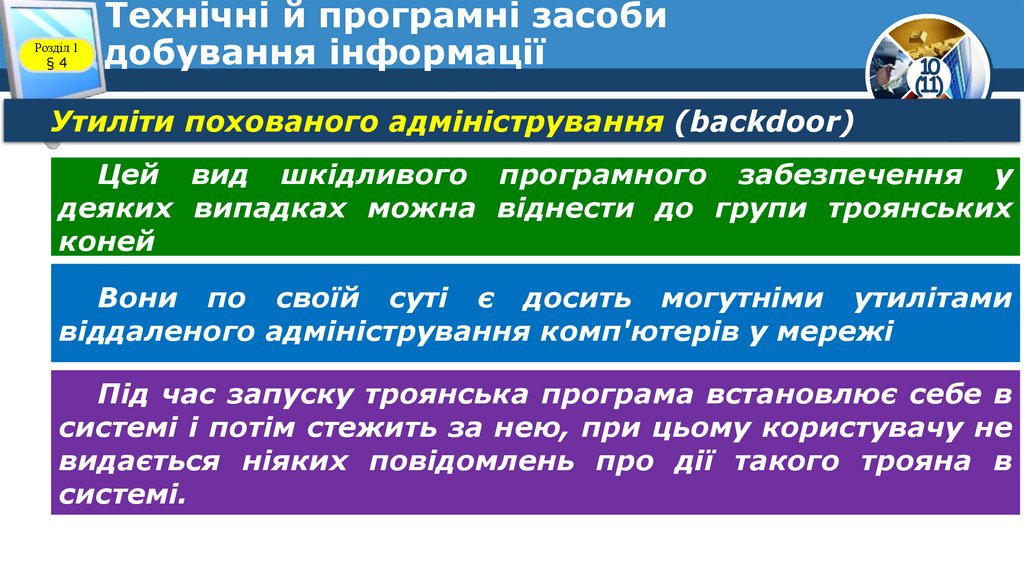 Розділ 1
§ 4

Технічні й програмні засоби добування інформації

10
(11)

Утиліти похованого адміністрування (backdoor)

Цей вид шкідливого програмного забезпечення у деяких випадках можна віднести до групи троянських коней

Вони по своїй суті є досить могутніми утилітами віддаленого адміністрування комп'ютерів у мережі

Під час запуску троянська програма встановлює себе в системі і потім стежить за нею, при цьому користувачу не видається ніяких повідомлень про дії такого трояна в системі.